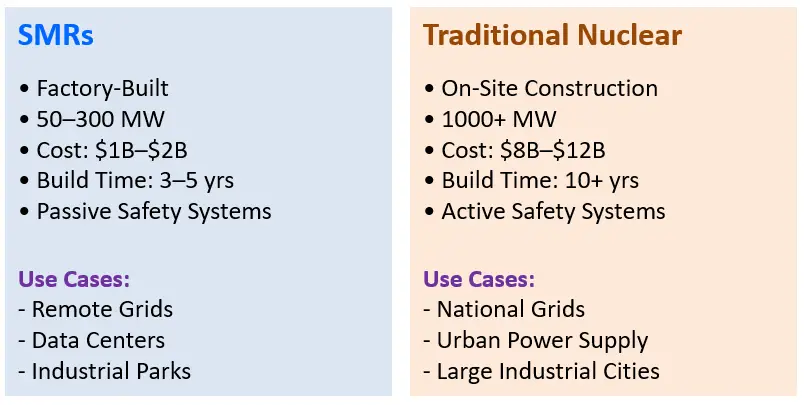 SMRs

• Factory-Built
• 50–300 MW
• Cost: \$1B–\$2B
• Build Time: 3–5 yrs
• Passive Safety Systems

Use Cases:
- Remote Grids
- Data Centers
- Industrial Parks

Traditional Nuclear

• On-Site Construction
• 1000+ MW
• Cost: \$8B–\$12B
• Build Time: 10+ yrs
• Active Safety Systems

Use Cases:
- National Grids
- Urban Power Supply
- Large Industrial Cities